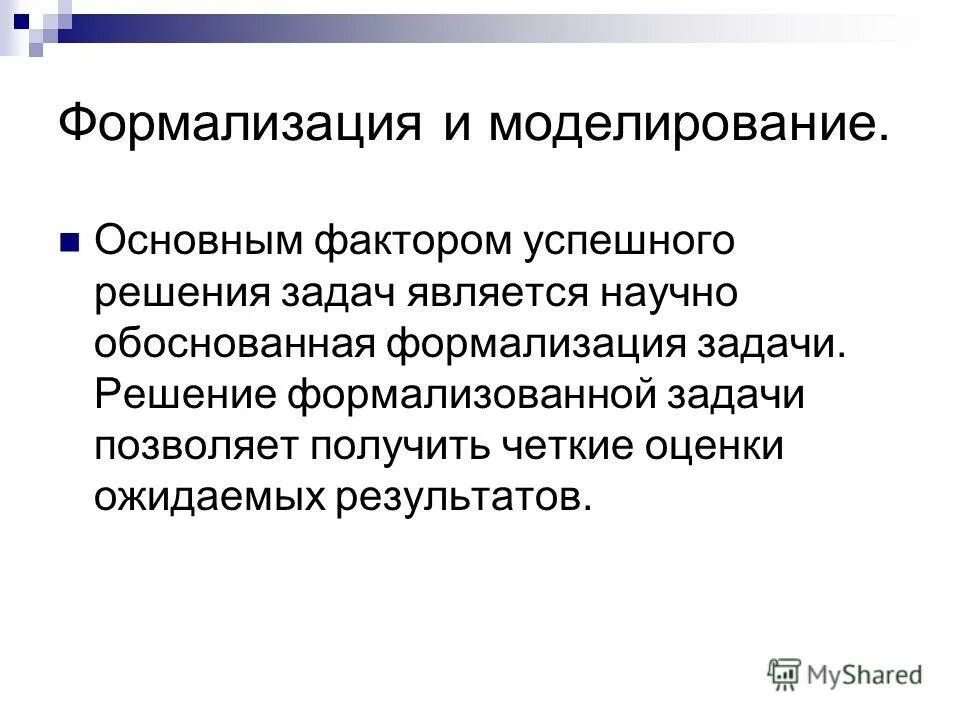 Формализация и моделирование.

Основным фактором успешного решения задач является научно обоснованная формализация задачи. Решение формализованной задачи позволяет получить четкие оценки ожидаемых результатов.

MyShared